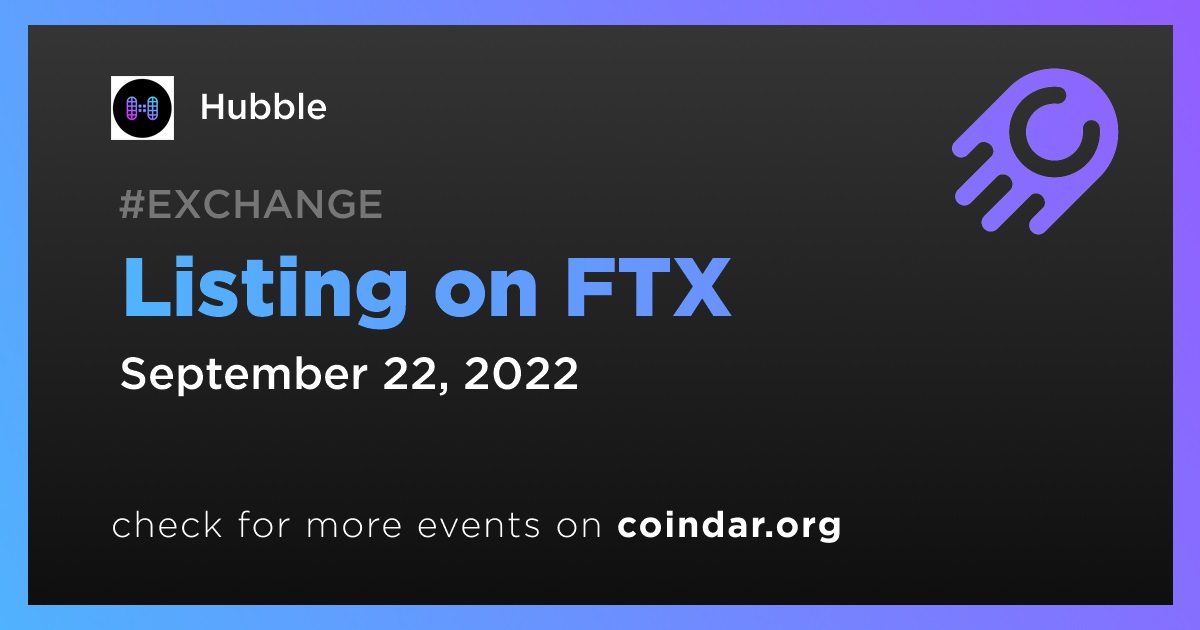 Hubble

#EXCHANGE

Listing on FTX

September 22, 2022

check for more events on coindar.org